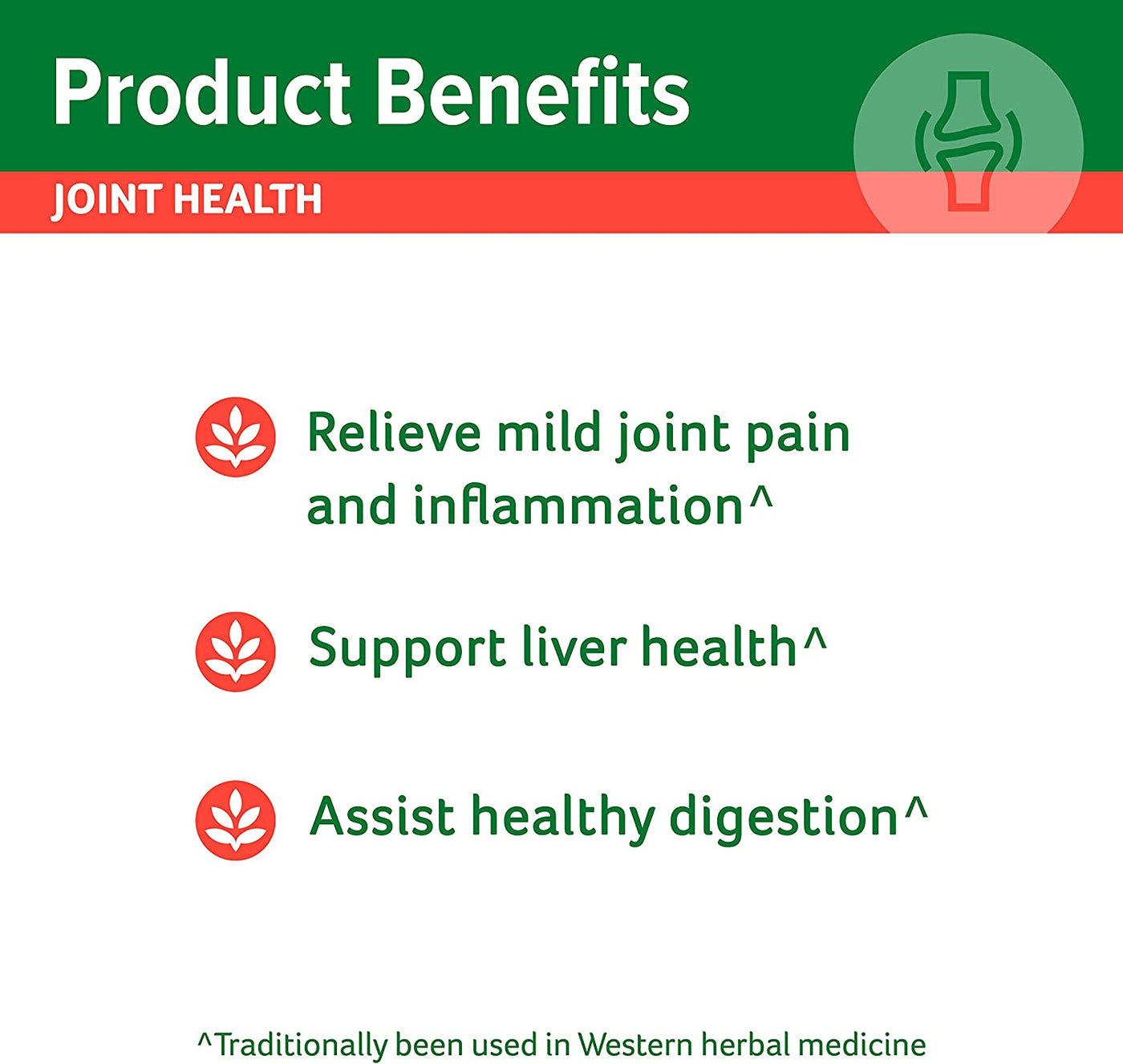 Product Benefits

JOINT HEALTH

Relieve mild joint pain and inflammation^

Support liver health^

Assist healthy digestion^

^Traditionally been used in Western herbal medicine